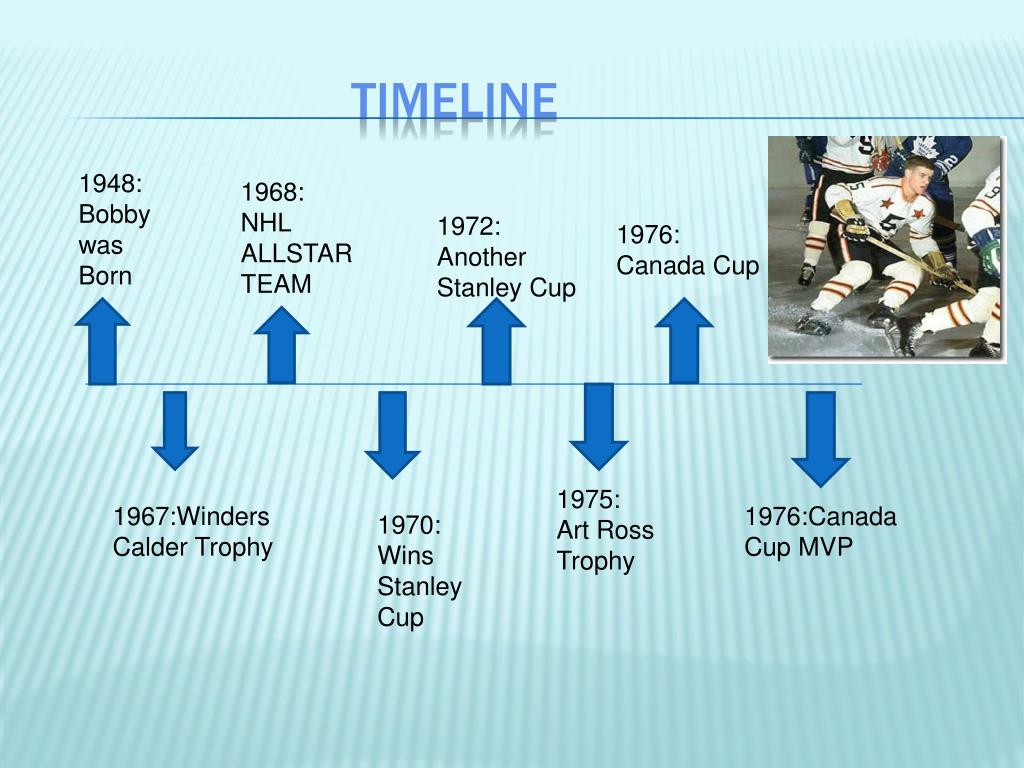 TIMELINE

1948: Bobby was Born

1968: NHL ALLSTAR TEAM

1972: Another Stanley Cup

1976: Canada Cup

1967:Winders Calder Trophy

1970: Wins Stanley Cup

1975: Art Ross Trophy

1976:Canada Cup MVP